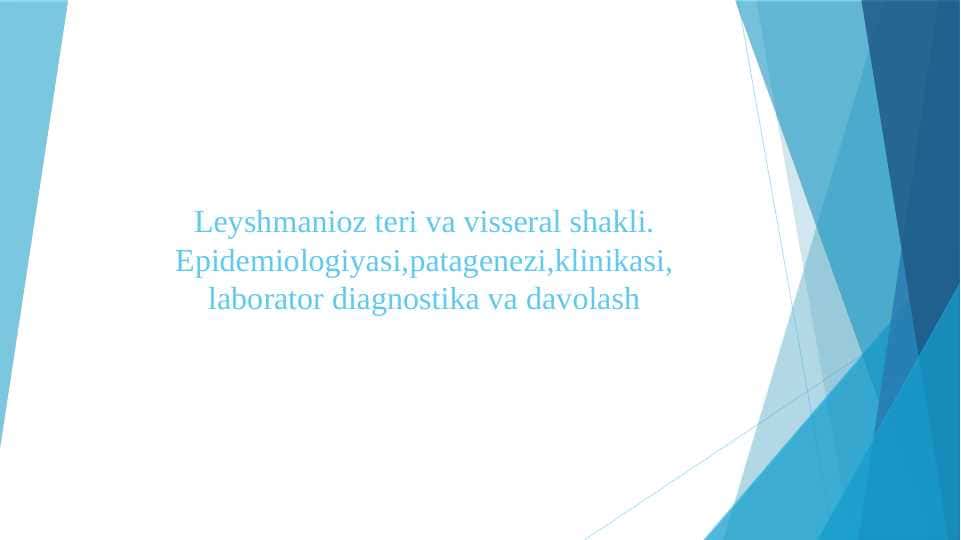 Leyshmanioz teri va visseral shakli. Epidemiologiyasi,patagenezi,klinikasi, laborator diagnostika va davolash